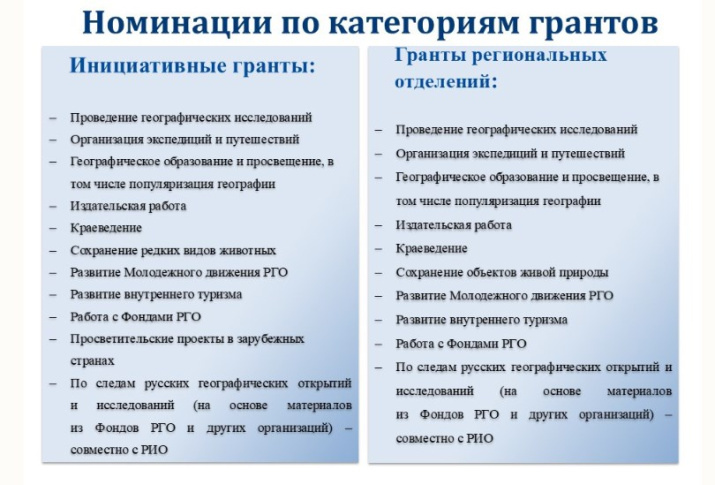 Номинации по категориям грантов

Инициативные гранты:

– Проведение географических исследований
– Организация экспедиций и путешествий
– Географическое образование и просвещение, в том числе популяризация географии
– Издательская работа
– Краеведение
– Сохранение редких видов животных
– Развитие Молодежного движения РГО
– Развитие внутреннего туризма
– Работа с Фондами РГО
– Просветительские проекты в зарубежных странах
– По следам русских географических открытий и исследований (на основе материалов из Фондов РГО и других организаций) – совместно с РИО

Гранты региональных отделений:

– Проведение географических исследований
– Организация экспедиций и путешествий
– Географическое образование и просвещение, в том числе популяризация географии
– Издательская работа
– Краеведение
– Сохранение объектов живой природы
– Развитие Молодежного движения РГО
– Развитие внутреннего туризма
– Работа с Фондами РГО
– По следам русских географических открытий и исследований (на основе материалов из Фондов РГО и других организаций) – совместно с РИО